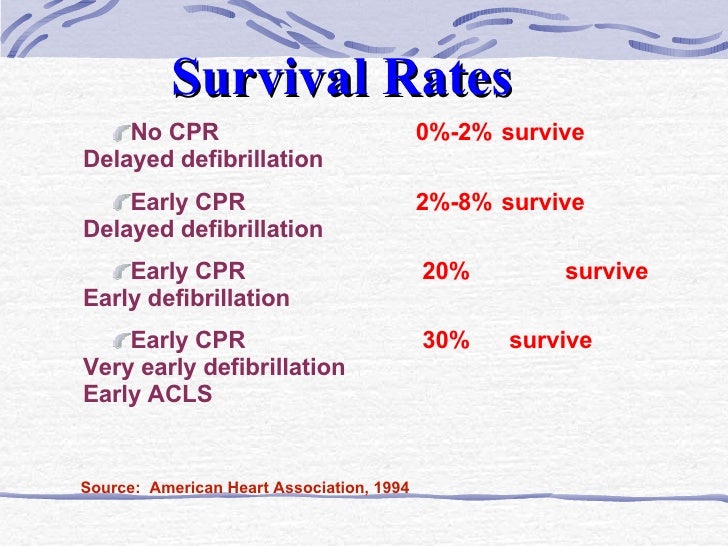 Survival Rates

No CPR 0%-2% survive
Delayed defibrillation

Early CPR 2%-8% survive
Delayed defibrillation

Early CPR 20% survive
Early defibrillation

Early CPR 30% survive
Very early defibrillation
Early ACLS

Source: American Heart Association, 1994